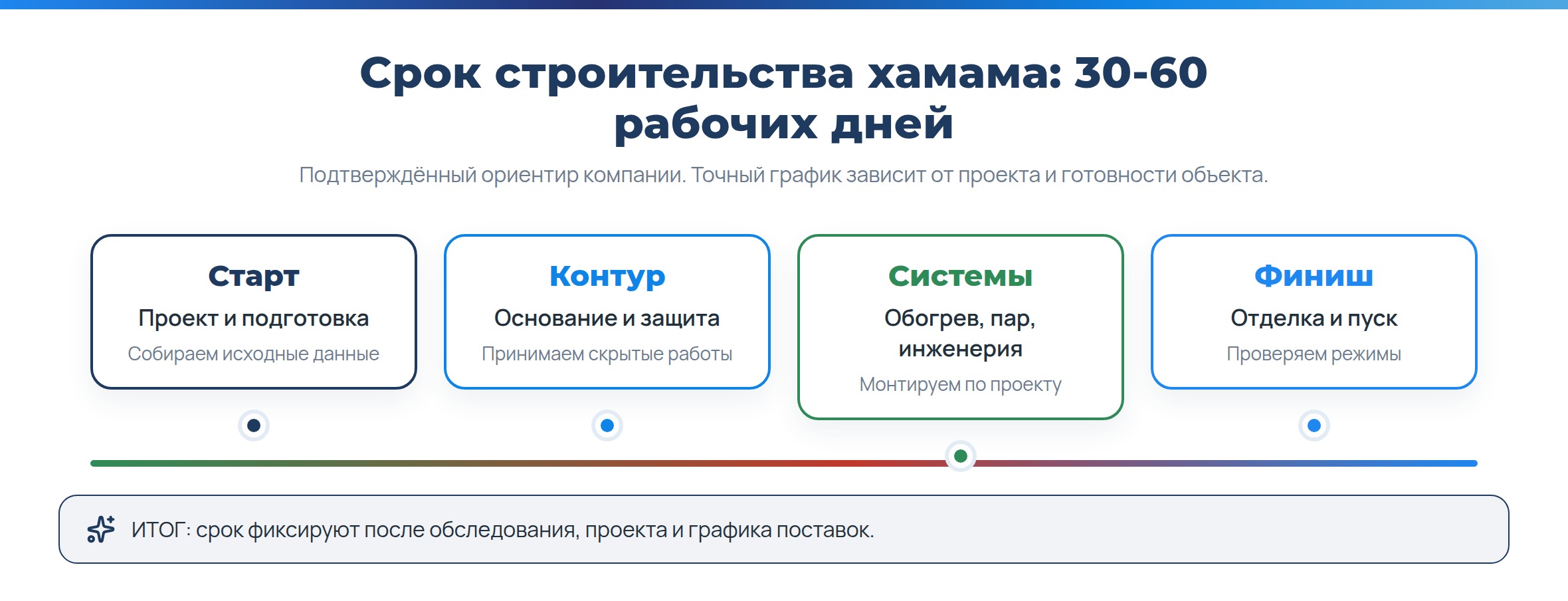 Срок строительства хамама: 30-60 рабочих дней

Подтверждённый ориентир компании. Точный график зависит от проекта и готовности объекта.

Старт
Проект и подготовка
Собираем исходные данные

Контур
Основание и защита
Принимаем скрытые работы

Системы
Обогрев, пар, инженерия
Монтируем по проекту

Финиш
Отделка и пуск
Проверяем режимы

ИТОГ: срок фиксируют после обследования, проекта и графика поставок.